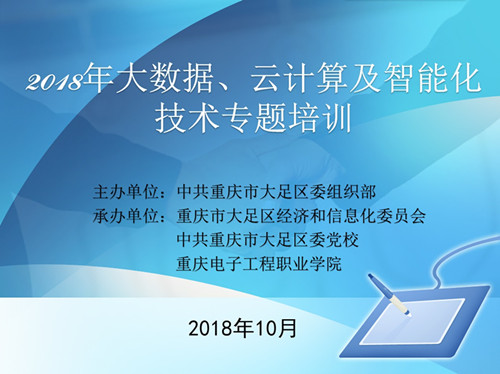 2018年大数据、云计算及智能化技术专题培训

主办单位：中共重庆市大足区委组织部
承办单位：重庆市大足区经济和信息化委员会
中共重庆市大足区委党校
重庆电子工程职业学院

2018年10月